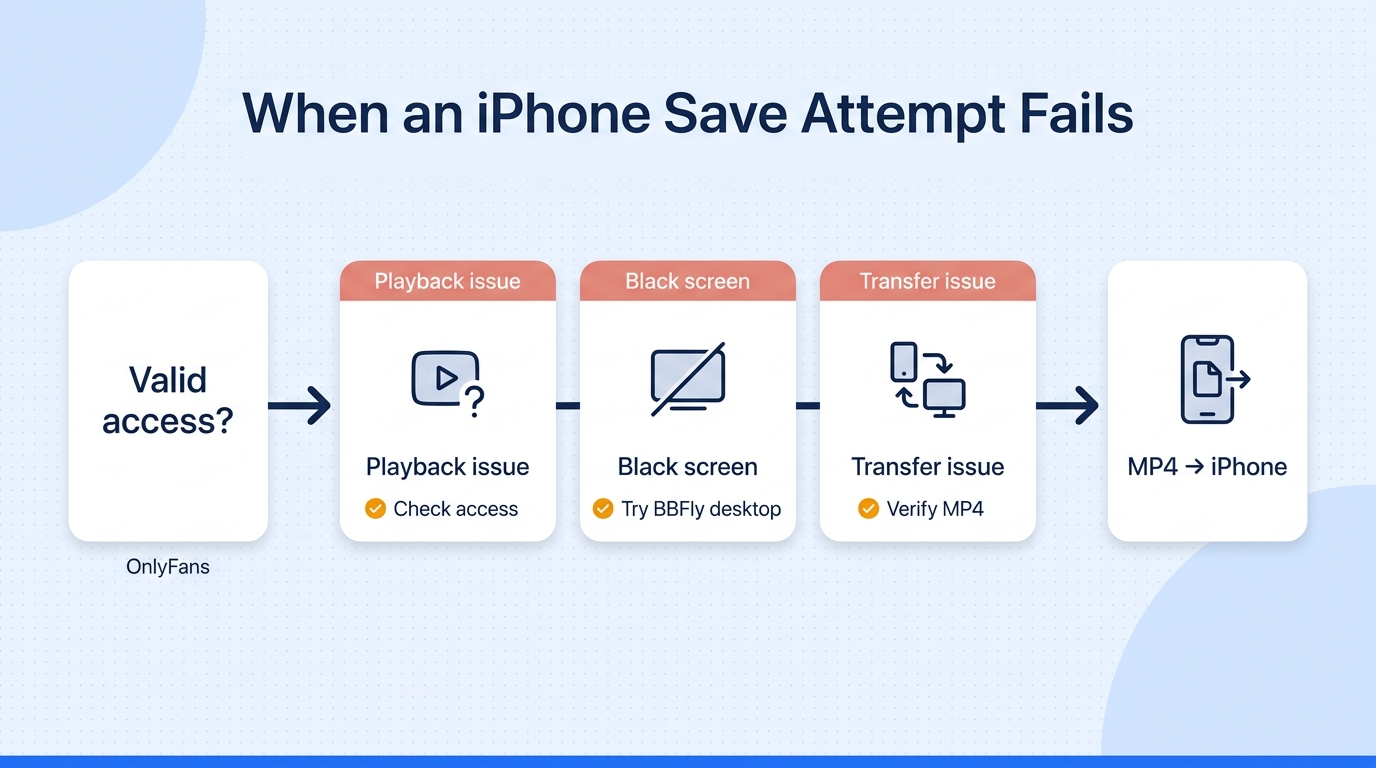 When an iPhone Save Attempt Fails

Valid access?

OnlyFans

Playback issue

Playback issue

Check access

Black screen

Black screen

Try BBFly desktop

Transfer issue

Transfer issue

Verify MP4

MP4 → iPhone